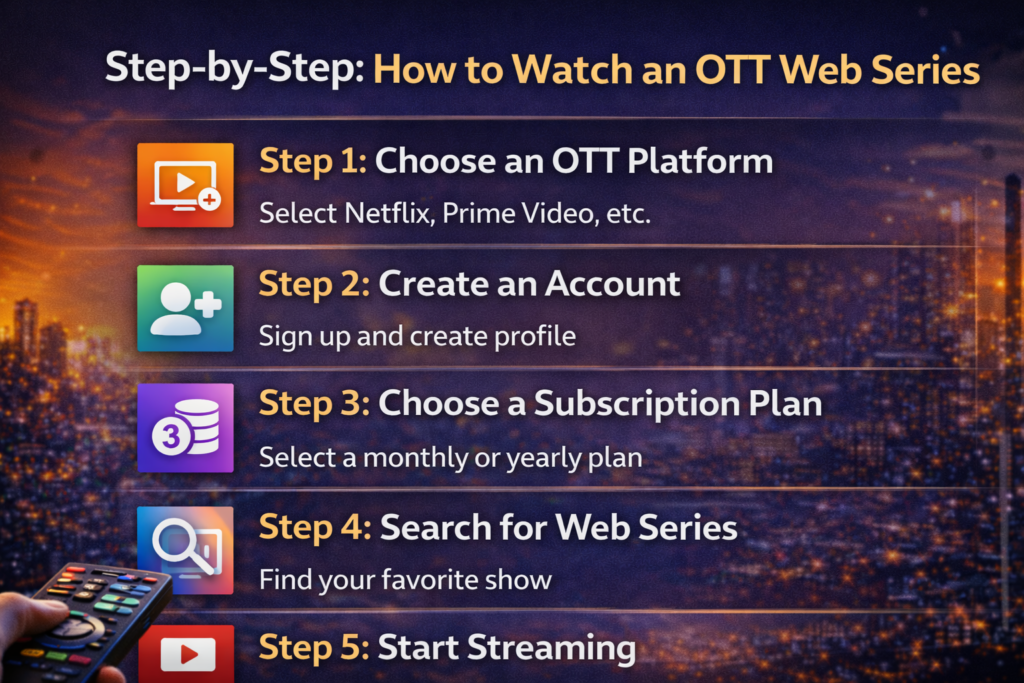 Step-by-Step: How to Watch an OTT Web Series

Step 1: Choose an OTT Platform
Select Netflix, Prime Video, etc.

Step 2: Create an Account
Sign up and create profile

3

Step 3: Choose a Subscription Plan
Select a monthly or yearly plan

Step 4: Search for Web Series
Find your favorite show

Step 5: Start Streaming